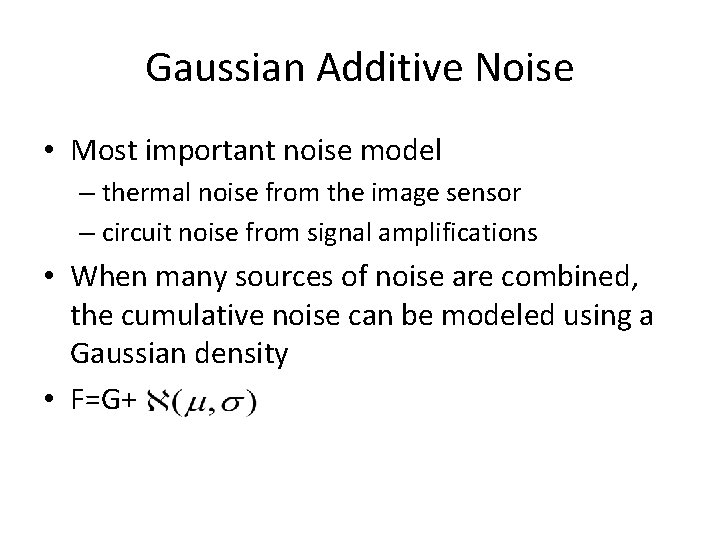 Gaussian Additive Noise

• Most important noise model
– thermal noise from the image sensor
– circuit noise from signal amplifications

• When many sources of noise are combined, the cumulative noise can be modeled using a Gaussian density

• F=G+ $\aleph(\mu, \sigma)$